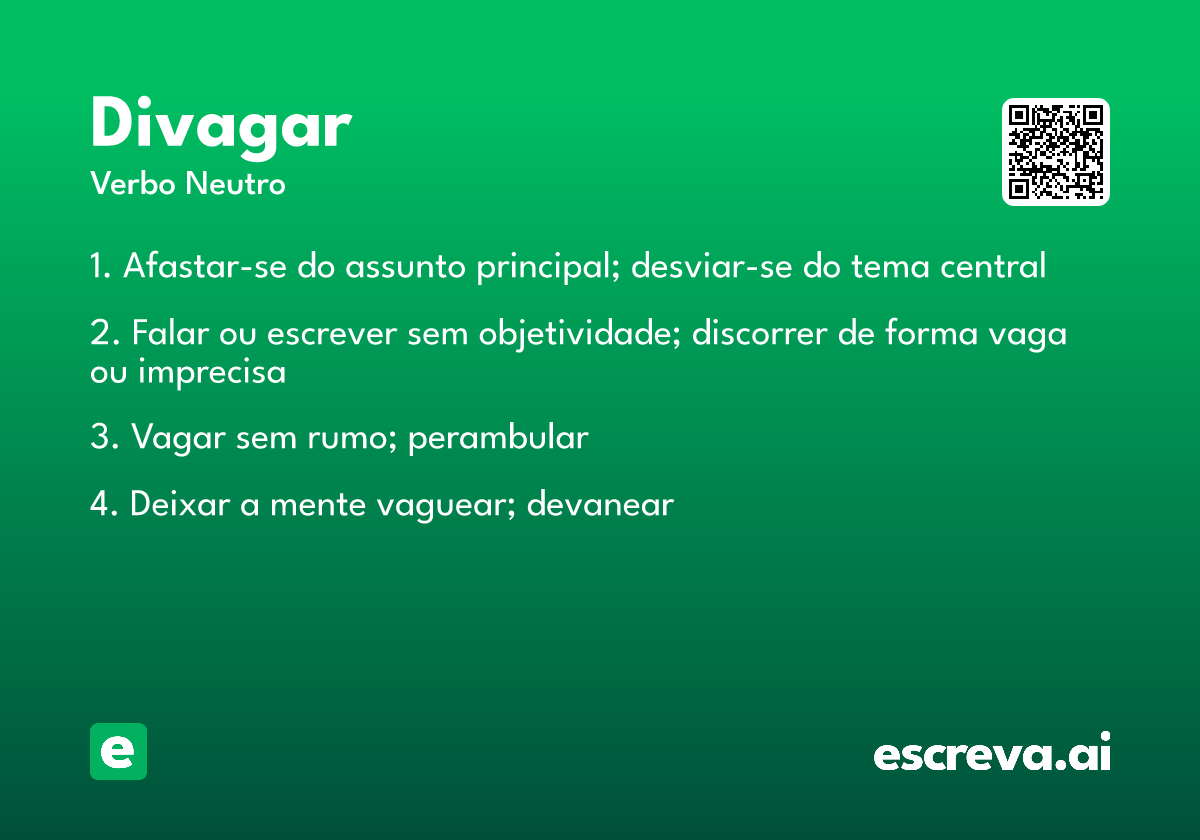 Divagar
Verbo Neutro

1. Afastar-se do assunto principal; desviar-se do tema central

2. Falar ou escrever sem objetividade; discorrer de forma vaga ou imprecisa

3. Vagar sem rumo; perambular

4. Deixar a mente vaguear; devanear

e

escreva.ai